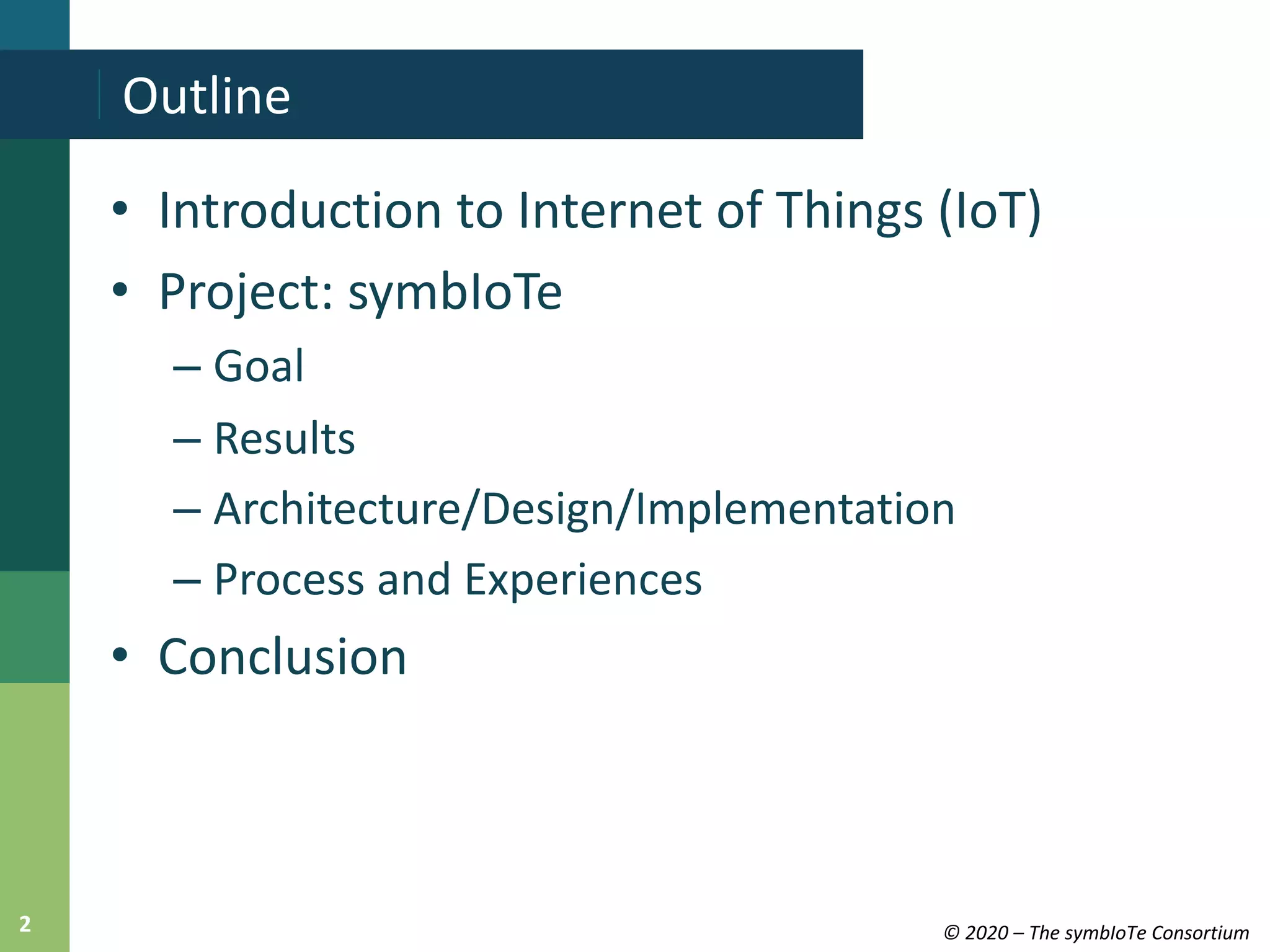 Outline

• Introduction to Internet of Things (IoT)
• Project: symbIoTe
– Goal
– Results
– Architecture/Design/Implementation
– Process and Experiences
• Conclusion

2

© 2020 – The symbIoTe Consortium